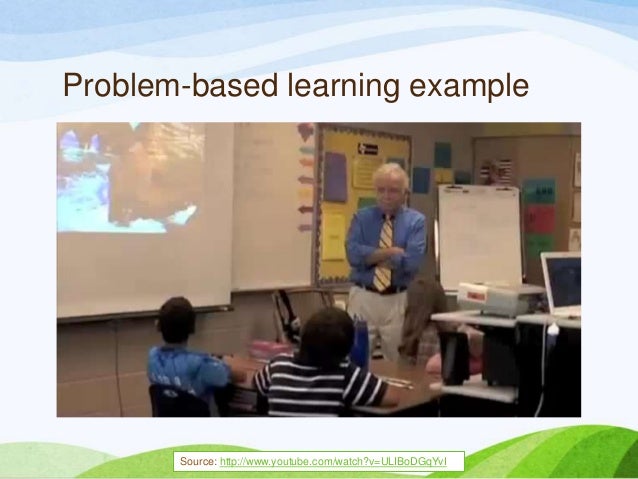 Problem-based learning example

Source: http://www.youtube.com/watch?v=ULIBoDGqYvI